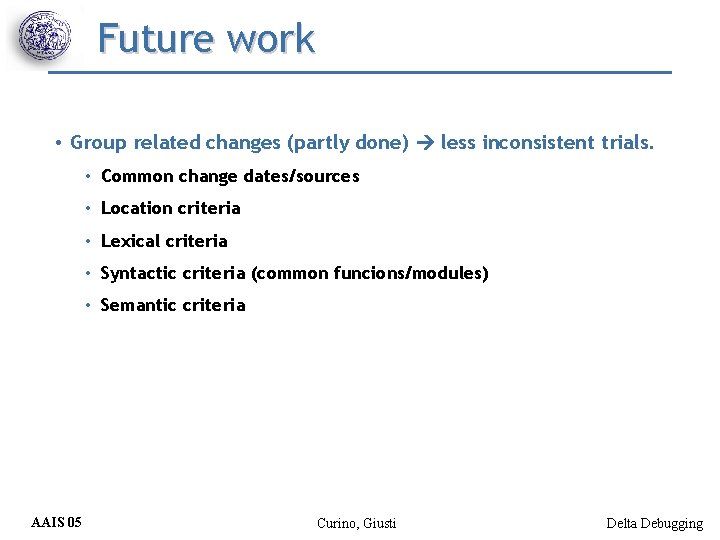 Future work

• Group related changes (partly done) → less inconsistent trials.

• Common change dates/sources

• Location criteria

• Lexical criteria

• Syntactic criteria (common funcions/modules)

• Semantic criteria

AAIS 05

Curino, Giusti

Delta Debugging